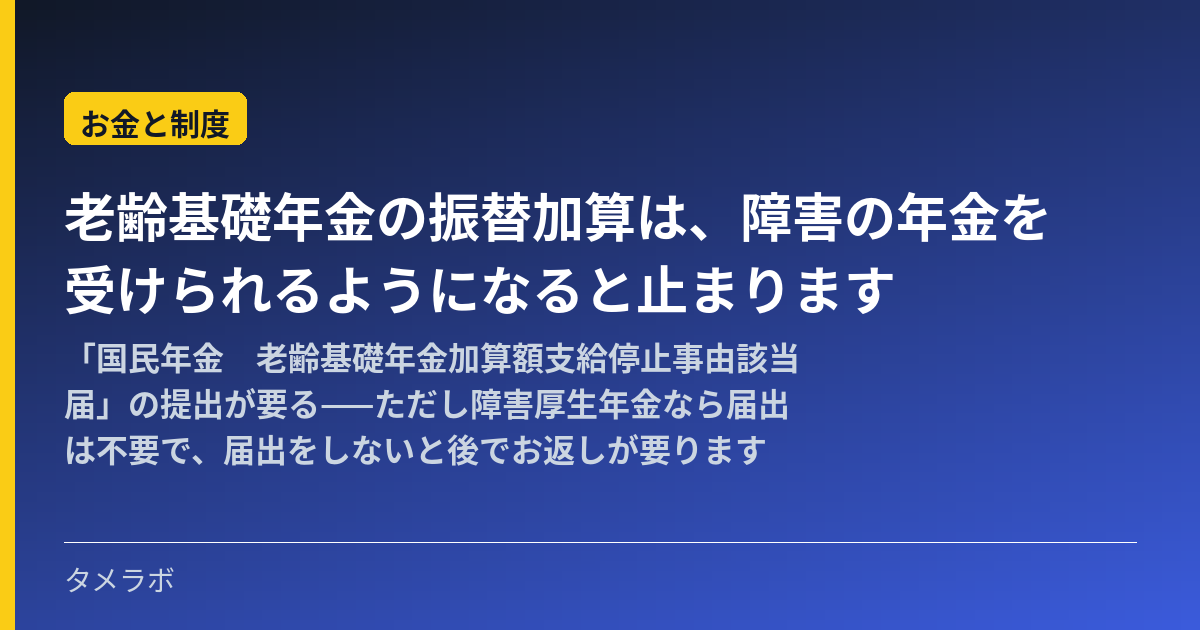 お金と制度

老齢基礎年金の振替加算は、障害の年金を受けられるようになると止まります

「国民年金　老齢基礎年金加算額支給停止事由該当届」の提出が要る──ただし障害厚生年金なら届出は不要で、届出をしないと後でお返しが要ります

タメラボ